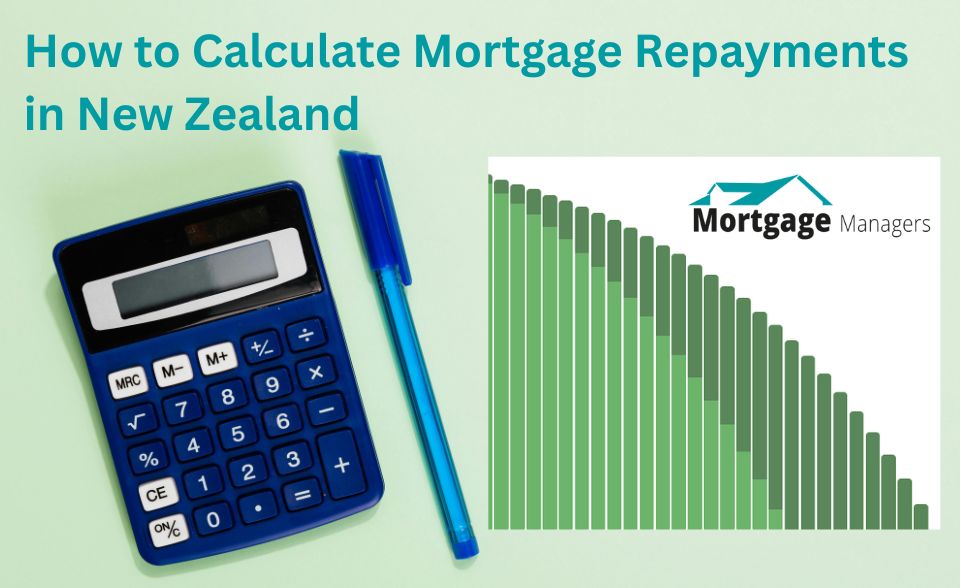 How to Calculate Mortgage Repayments in New Zealand

Mortgage Managers

MRC M− M+ +/− ÷
√ 7 8 9 ×
% 4 5 6 −
CE 1 2 3 +
ON/C 0 • =